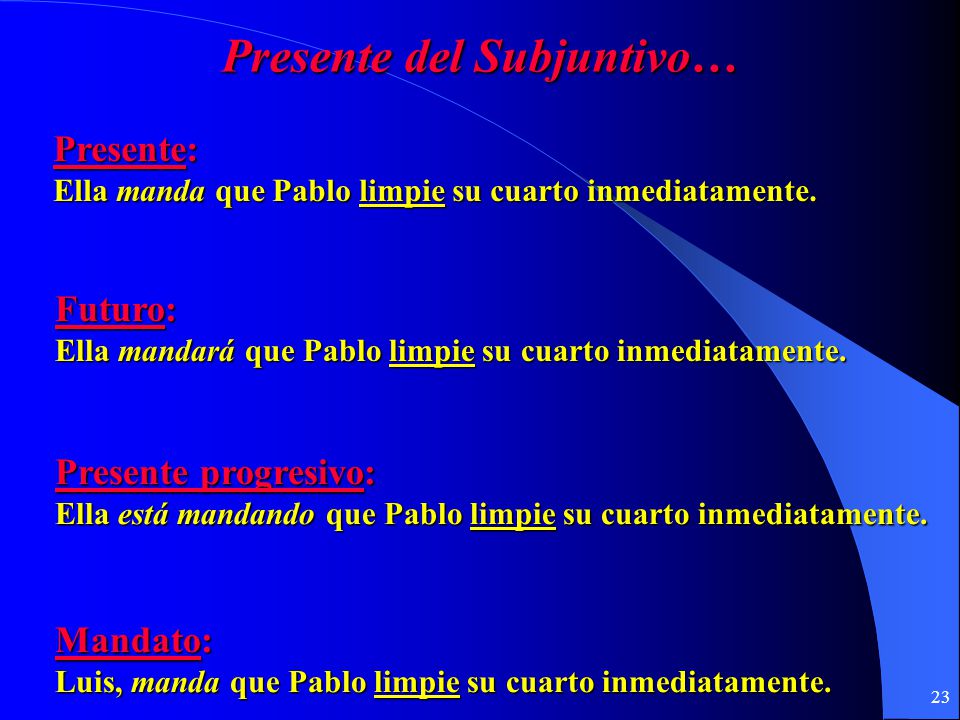 Presente del Subjuntivo…

Presente:
Ella manda que Pablo limpie su cuarto inmediatamente.

Futuro:
Ella mandará que Pablo limpie su cuarto inmediatamente.

Presente progresivo:
Ella está mandando que Pablo limpie su cuarto inmediatamente.

Mandato:
Luis, manda que Pablo limpie su cuarto inmediatamente.

23